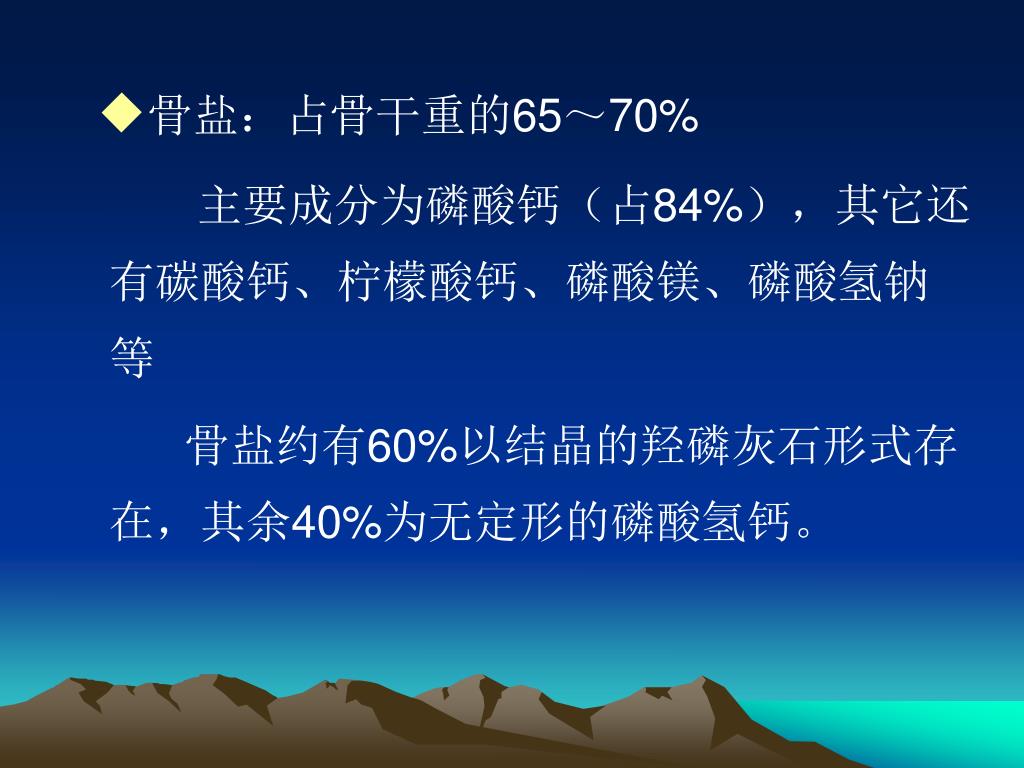 ◆骨盐：占骨干重的65～70%

主要成分为磷酸钙（占84%），其它还有碳酸钙、柠檬酸钙、磷酸镁、磷酸氢钠等

骨盐约有60%以结晶的羟磷灰石形式存在，其余40%为无定形的磷酸氢钙。